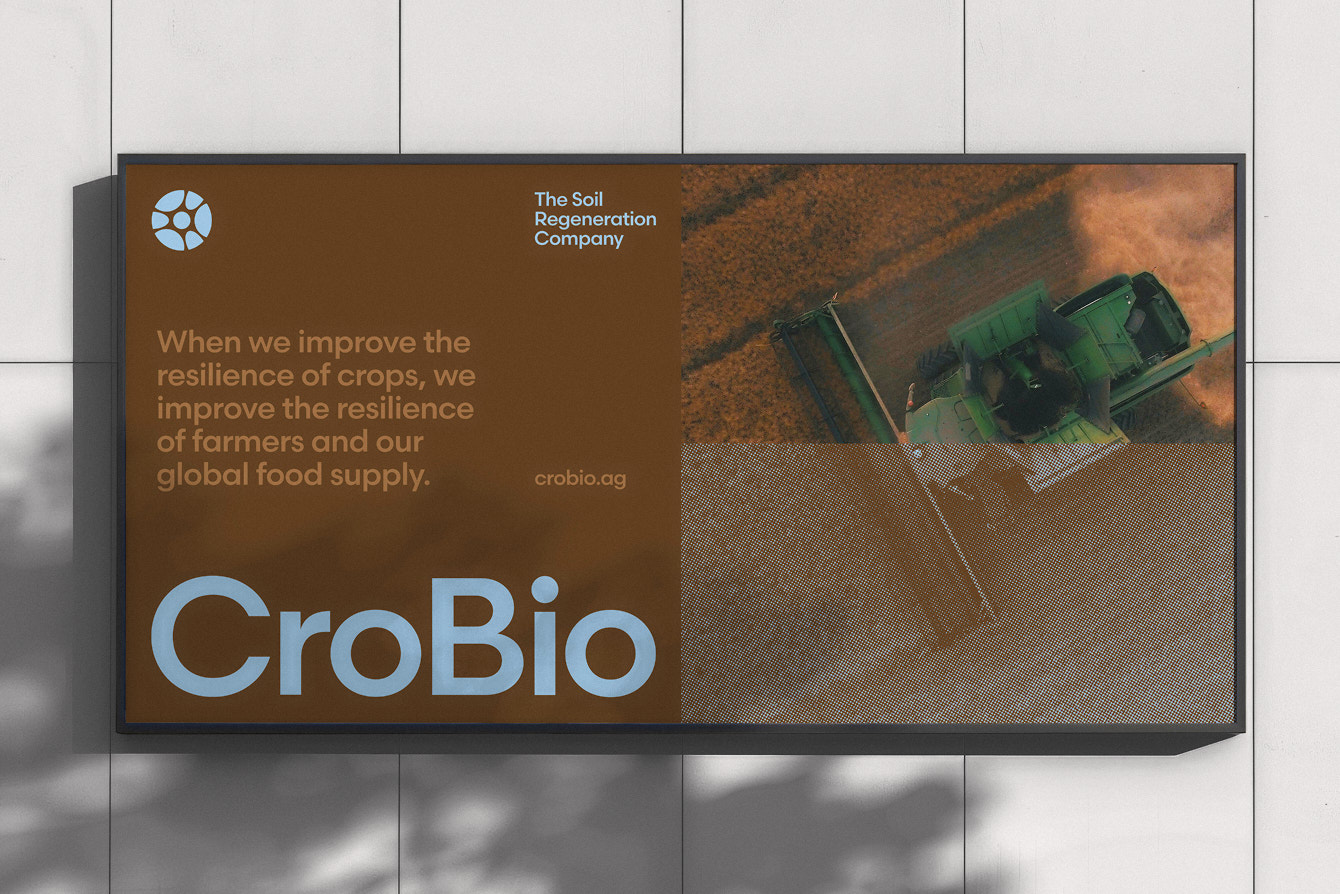 The Soil Regeneration Company

When we improve the resilience of crops, we improve the resilience of farmers and our global food supply.

crobio.ag

CroBio